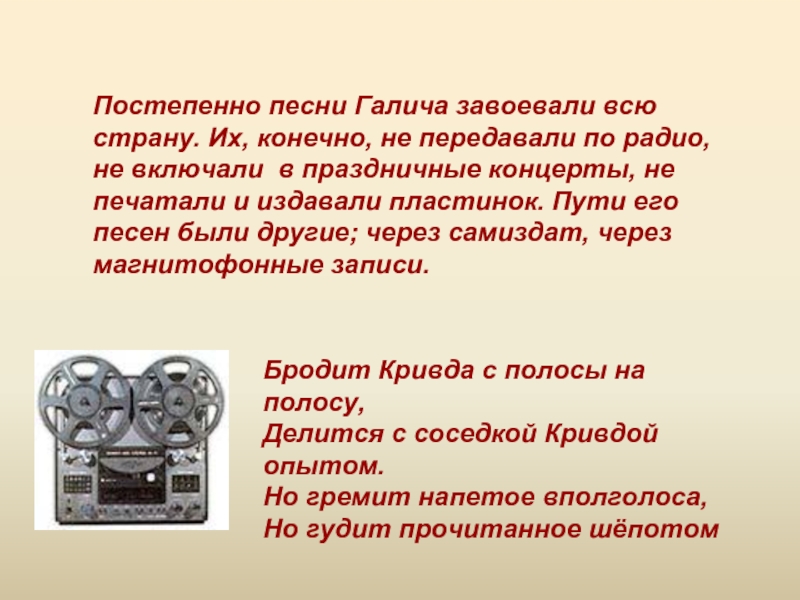 Постепенно песни Галича завоевали всю страну. Их, конечно, не передавали по радио, не включали  в праздничные концерты, не печатали и издавали пластинок. Пути его песен были другие; через самиздат, через магнитофонные записи.

Бродит Кривда с полосы на полосу,
Делится с соседкой Кривдой опытом.
Но гремит напетое вполголоса,
Но гудит прочитанное шёпотом